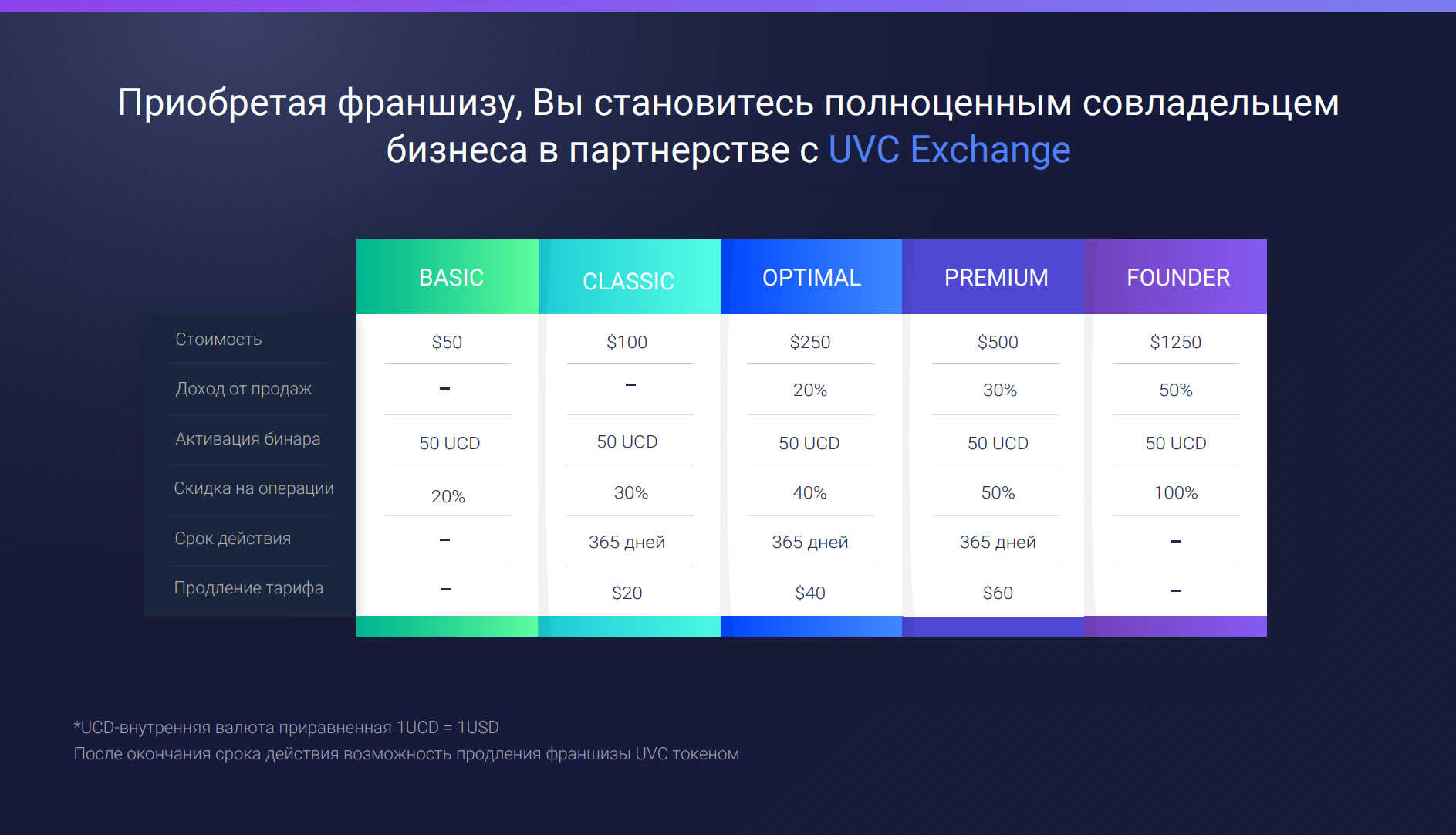 Приобретая франшизу, Вы становитесь полноценным совладельцем бизнеса в партнерстве с UVC Exchange

| | BASIC | CLASSIC | OPTIMAL | PREMIUM | FOUNDER |
|---|---|---|---|---|---|
| Стоимость | $50 | $100 | $250 | $500 | $1250 |
| Доход от продаж | – | – | 20% | 30% | 50% |
| Активация бинара | 50 UCD | 50 UCD | 50 UCD | 50 UCD | 50 UCD |
| Скидка на операции | 20% | 30% | 40% | 50% | 100% |
| Срок действия | – | 365 дней | 365 дней | 365 дней | – |
| Продление тарифа | – | $20 | $40 | $60 | – |

*UCD-внутренняя валюта приравненная 1UCD = 1USD
После окончания срока действия возможность продления франшизы UVC токеном